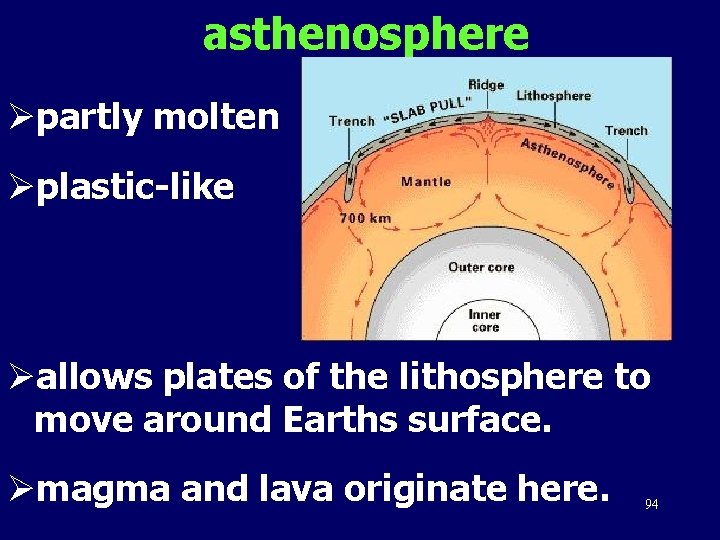 asthenosphere

➢partly molten

➢plastic-like

Ridge
Lithosphere
Trench
"SLAB PULL"
Trench
Asthenosphere
Mantle
700 km
Outer core
Inner core

➢allows plates of the lithosphere to move around Earths surface.

➢magma and lava originate here.

94